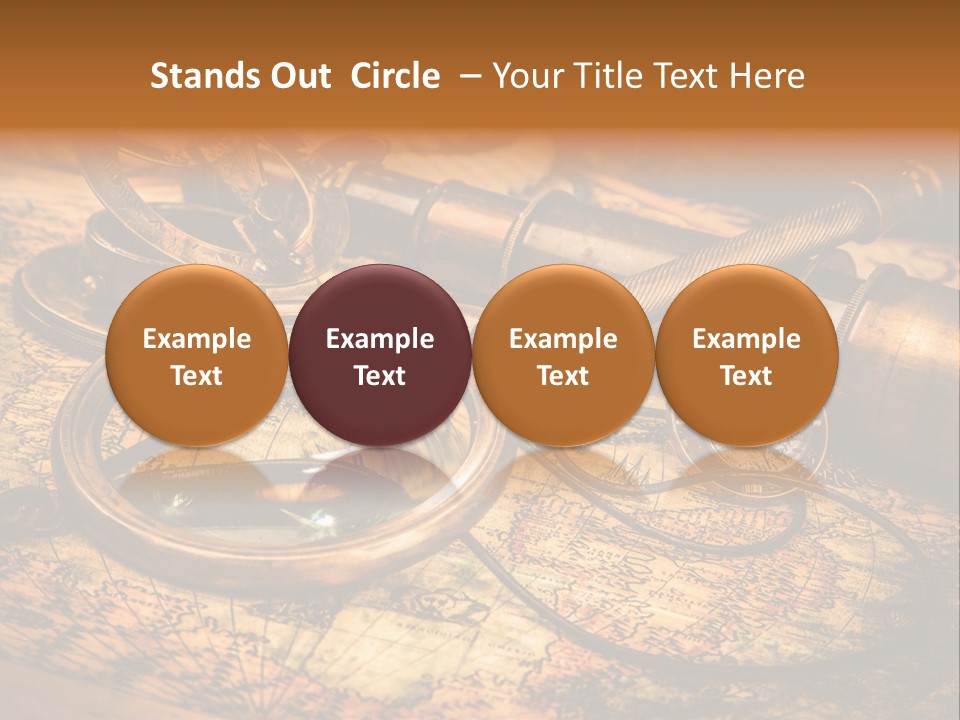 Stands Out Circle – Your Title Text Here

Example Text

Example Text

Example Text

Example Text